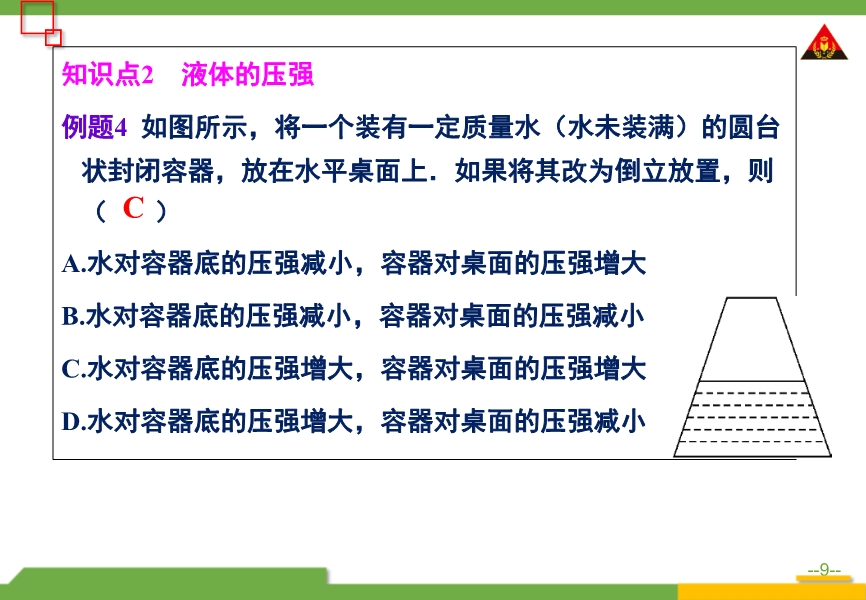 知识点2　液体的压强

例题4　如图所示，将一个装有一定质量水（水未装满）的圆台状封闭容器，放在水平桌面上．如果将其改为倒立放置，则（ C ）

A.水对容器底的压强减小，容器对桌面的压强增大

B.水对容器底的压强减小，容器对桌面的压强减小

C.水对容器底的压强增大，容器对桌面的压强增大

D.水对容器底的压强增大，容器对桌面的压强减小

--9--